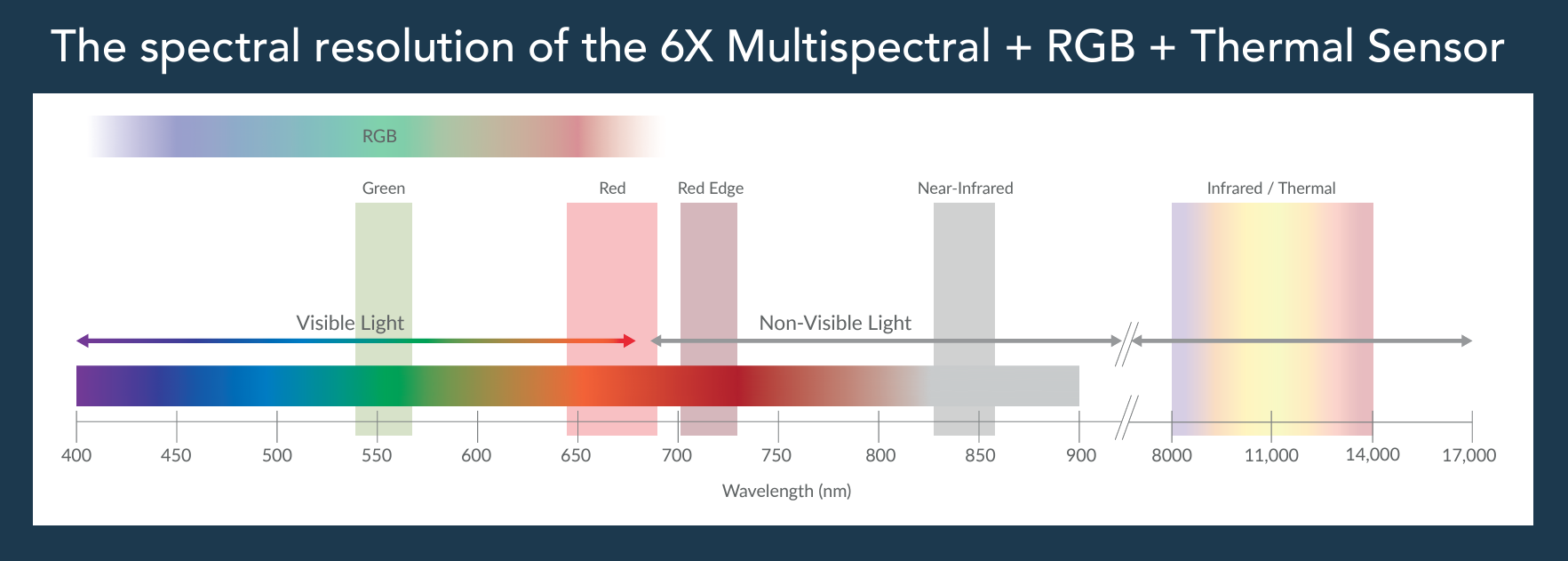 The spectral resolution of the 6X Multispectral + RGB + Thermal Sensor

RGB

Green

Red

Red Edge

Near-Infrared

Infrared / Thermal

Visible Light

Non-Visible Light

400 450 500 550 600 650 700 750 800 850 900 8000 11,000 14,000 17,000

Wavelength (nm)